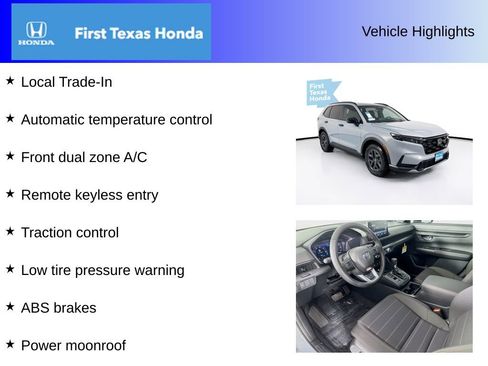 HONDA

First Texas Honda

Vehicle Highlights

★ Local Trade-In

★ Automatic temperature control

★ Front dual zone A/C

★ Remote keyless entry

★ Traction control

★ Low tire pressure warning

★ ABS brakes

★ Power moonroof

First Texas Honda